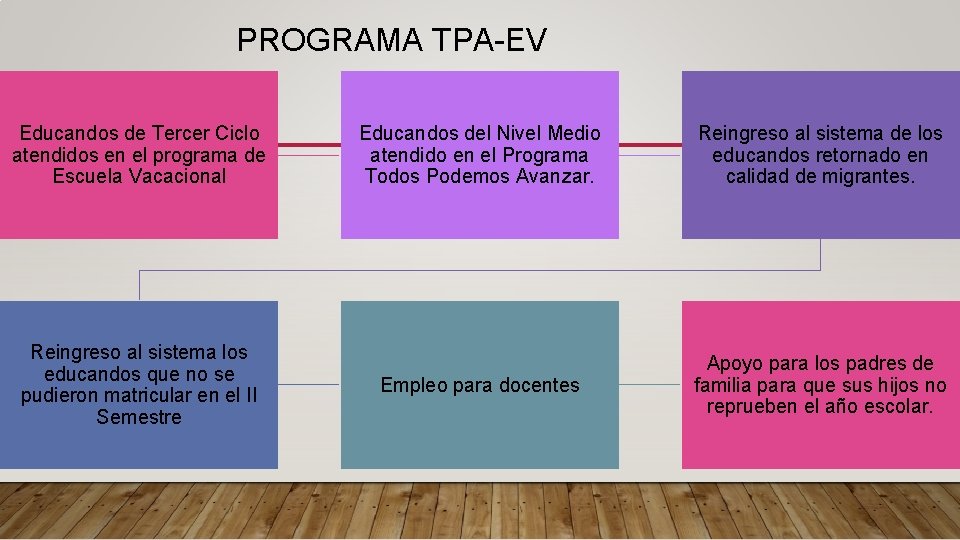 PROGRAMA TPA-EV

Educandos de Tercer Ciclo atendidos en el programa de Escuela Vacacional

Educandos del Nivel Medio atendido en el Programa Todos Podemos Avanzar.

Reingreso al sistema de los educandos retornado en calidad de migrantes.

Reingreso al sistema los educandos que no se pudieron matricular en el II Semestre

Empleo para docentes

Apoyo para los padres de familia para que sus hijos no reprueben el año escolar.